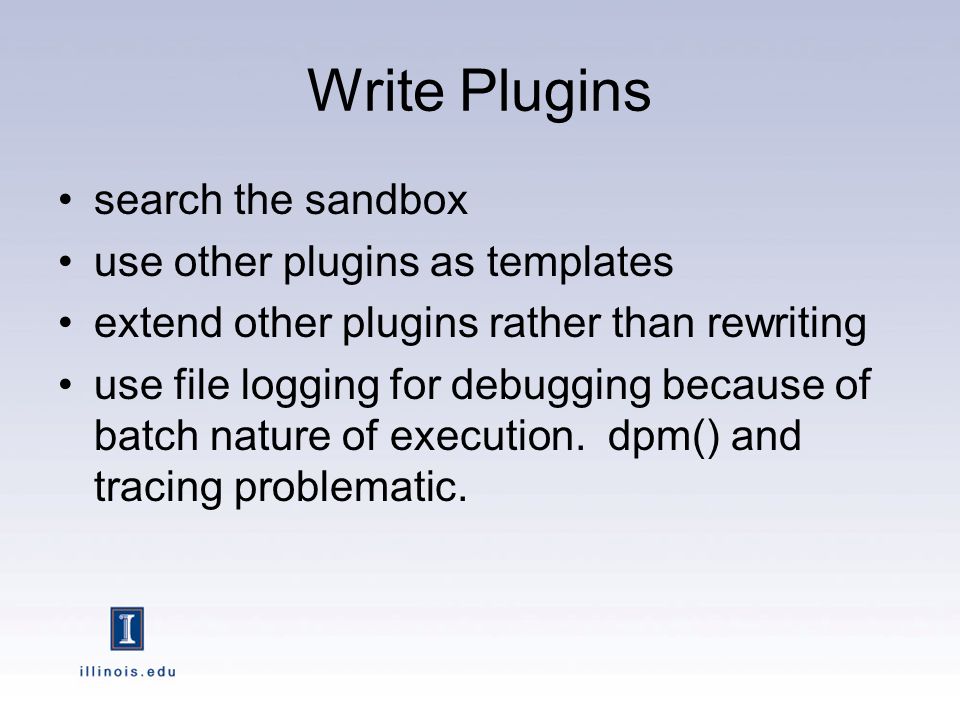 Write Plugins

• search the sandbox
• use other plugins as templates
• extend other plugins rather than rewriting
• use file logging for debugging because of batch nature of execution. dpm() and tracing problematic.

I

illinois.edu